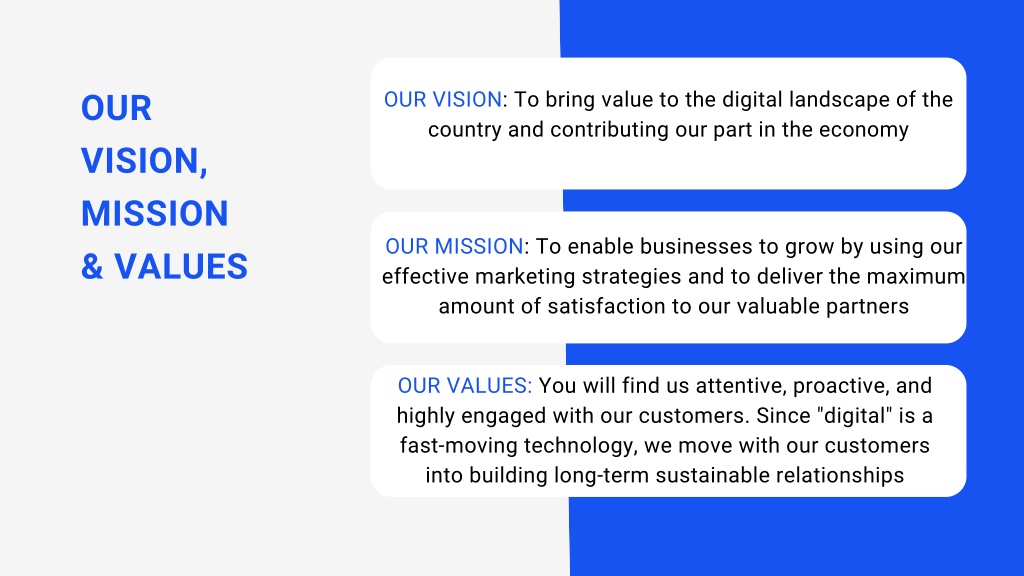 OUR VISION, MISSION & VALUES

OUR VISION: To bring value to the digital landscape of the country and contributing our part in the economy

OUR MISSION: To enable businesses to grow by using our effective marketing strategies and to deliver the maximum amount of satisfaction to our valuable partners

OUR VALUES: You will find us attentive, proactive, and highly engaged with our customers. Since "digital" is a fast-moving technology, we move with our customers into building long-term sustainable relationships